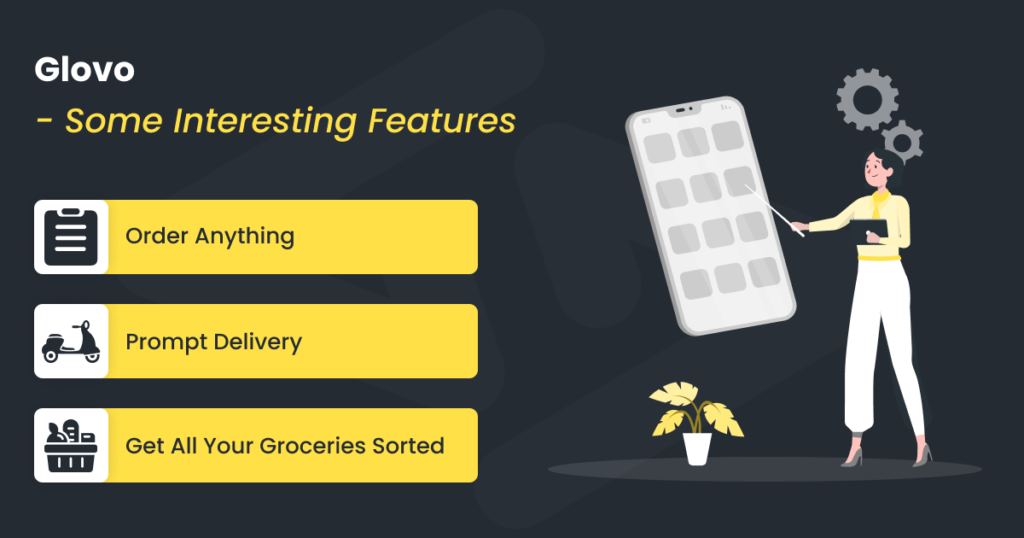 Glovo
- Some Interesting Features

Order Anything

Prompt Delivery

Get All Your Groceries Sorted